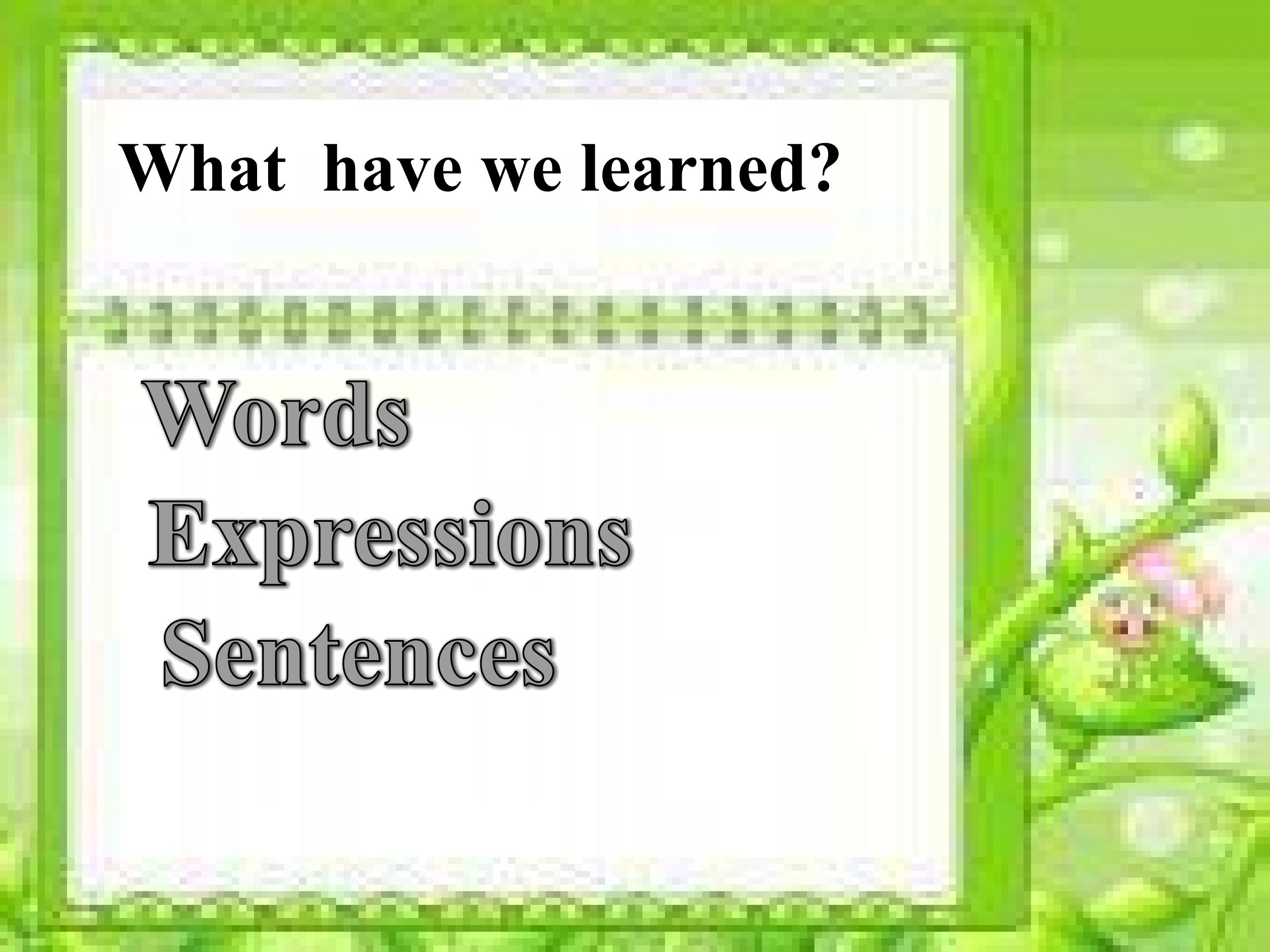 What have we learned?

Words
Expressions
Sentences